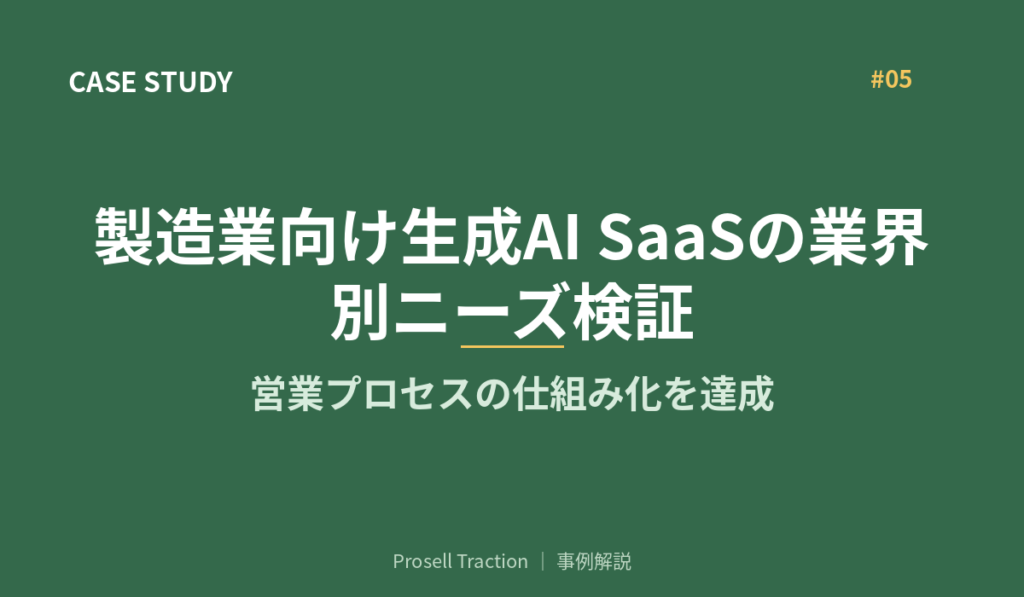 CASE STUDY

#05

製造業向け生成AI SaaSの業界別ニーズ検証

営業プロセスの仕組み化を達成

Prosell Traction ｜ 事例解説